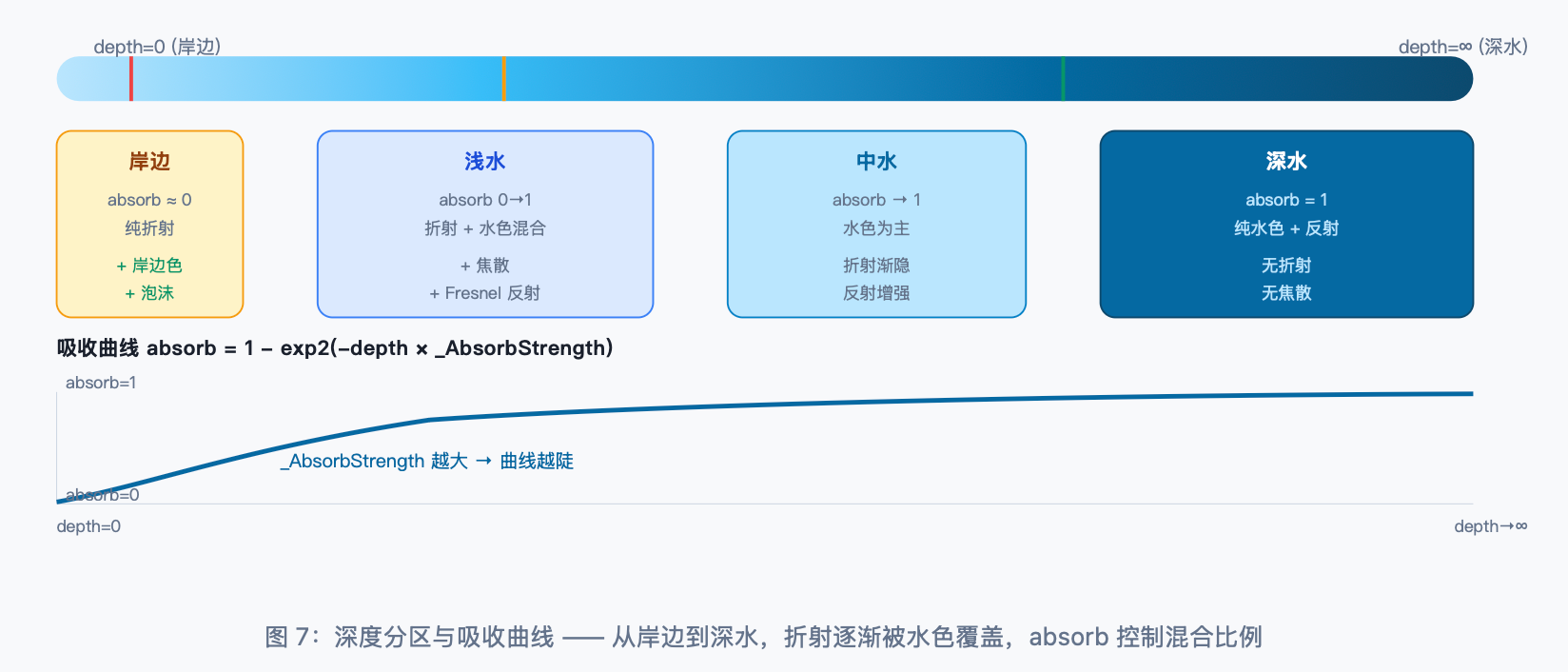 depth=0 (岸边)

depth=∞ (深水)

岸边
absorb ≈ 0
纯折射
+ 岸边色
+ 泡沫

浅水
absorb 0→1
折射 + 水色混合
+ 焦散
+ Fresnel 反射

中水
absorb → 1
水色为主
折射渐隐
反射增强

深水
absorb = 1
纯水色 + 反射
无折射
无焦散

吸收曲线 absorb = 1 − exp2(−depth × _AbsorbStrength)

absorb=1

_AbsorbStrength 越大 → 曲线越陡

absorb=0

depth=0

depth→∞

图 7：深度分区与吸收曲线 —— 从岸边到深水，折射逐渐被水色覆盖，absorb 控制混合比例